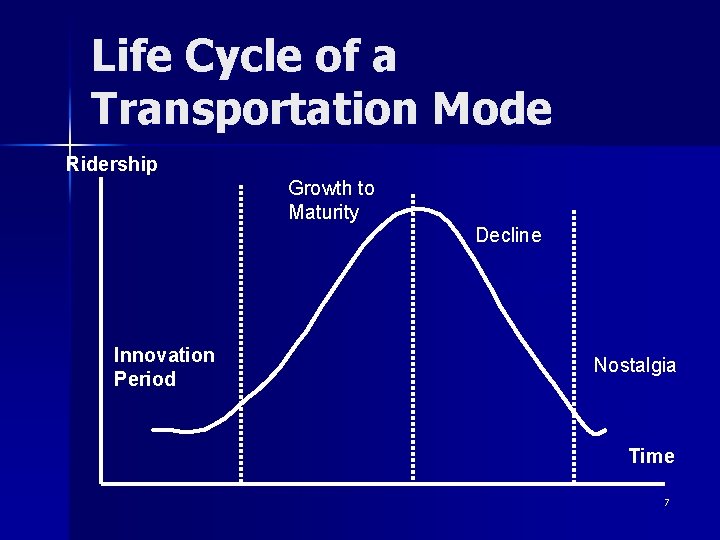 Life Cycle of a Transportation Mode

Ridership

Growth to Maturity

Decline

Innovation Period

Nostalgia

Time

7